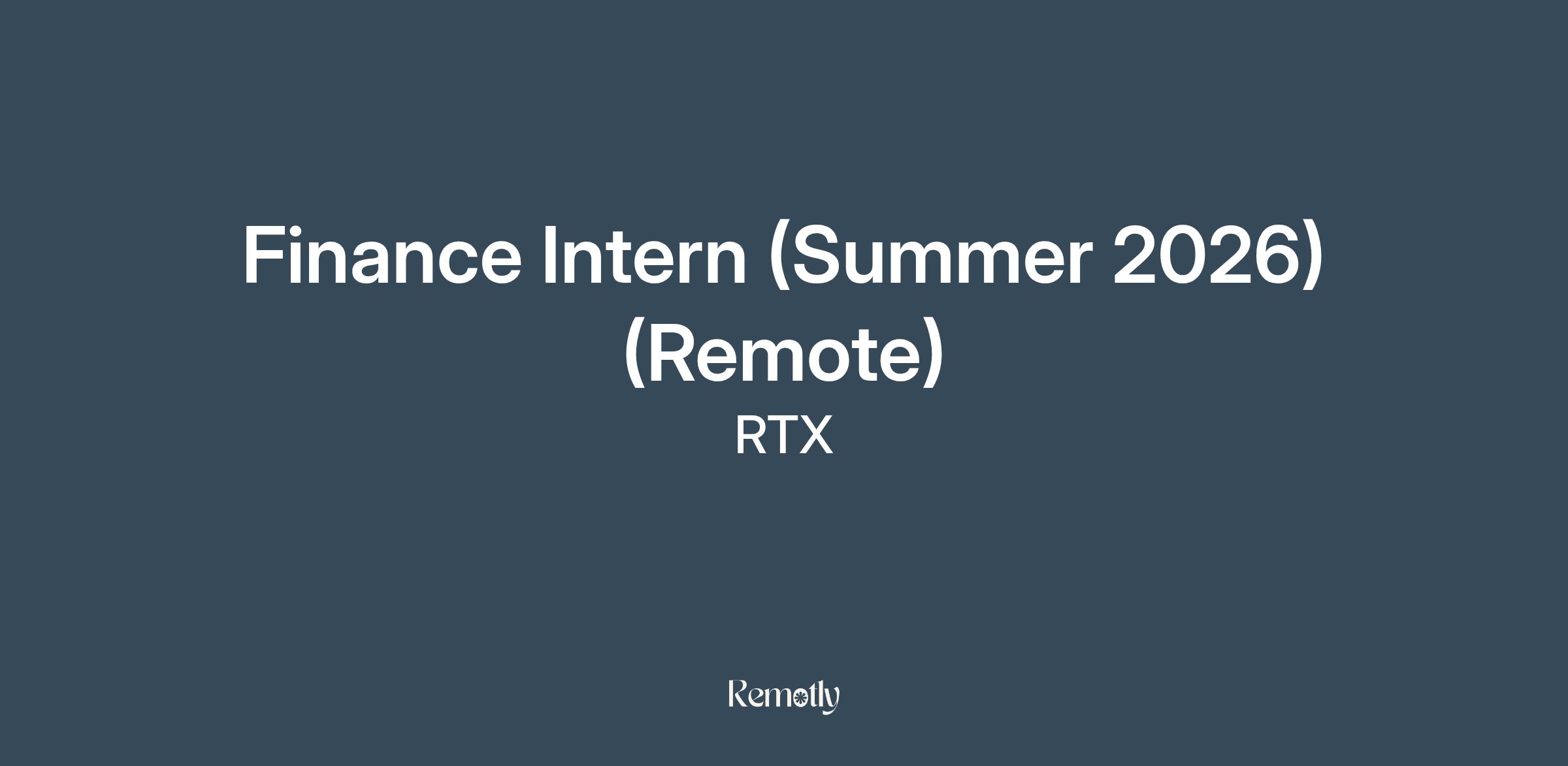 Finance Intern (Summer 2026) (Remote)

RTX

Remotly